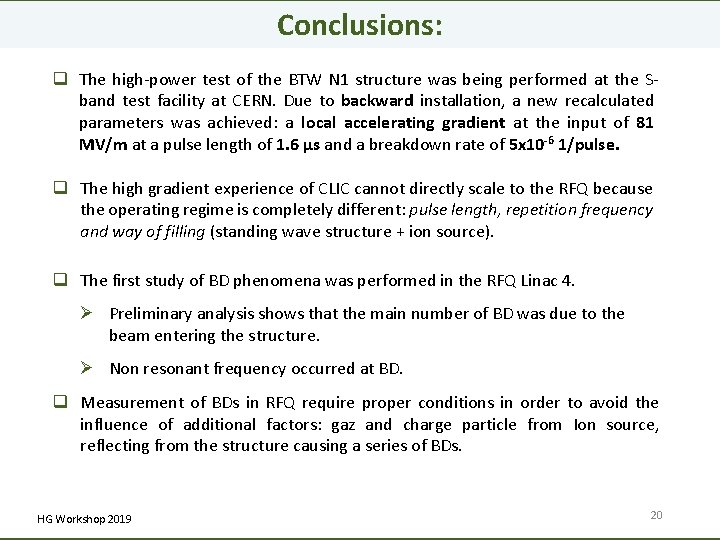 Conclusions:

❑ The high-power test of the BTW N1 structure was being performed at the S-band test facility at CERN. Due to backward installation, a new recalculated parameters was achieved: a local accelerating gradient at the input of 81 MV/m at a pulse length of 1.6 μs and a breakdown rate of $5x10^{-6}$ 1/pulse.

❑ The high gradient experience of CLIC cannot directly scale to the RFQ because the operating regime is completely different: pulse length, repetition frequency and way of filling (standing wave structure + ion source).

❑ The first study of BD phenomena was performed in the RFQ Linac 4.

➢ Preliminary analysis shows that the main number of BD was due to the beam entering the structure.

➢ Non resonant frequency occurred at BD.

❑ Measurement of BDs in RFQ require proper conditions in order to avoid the influence of additional factors: gaz and charge particle from Ion source, reflecting from the structure causing a series of BDs.

HG Workshop 2019

20